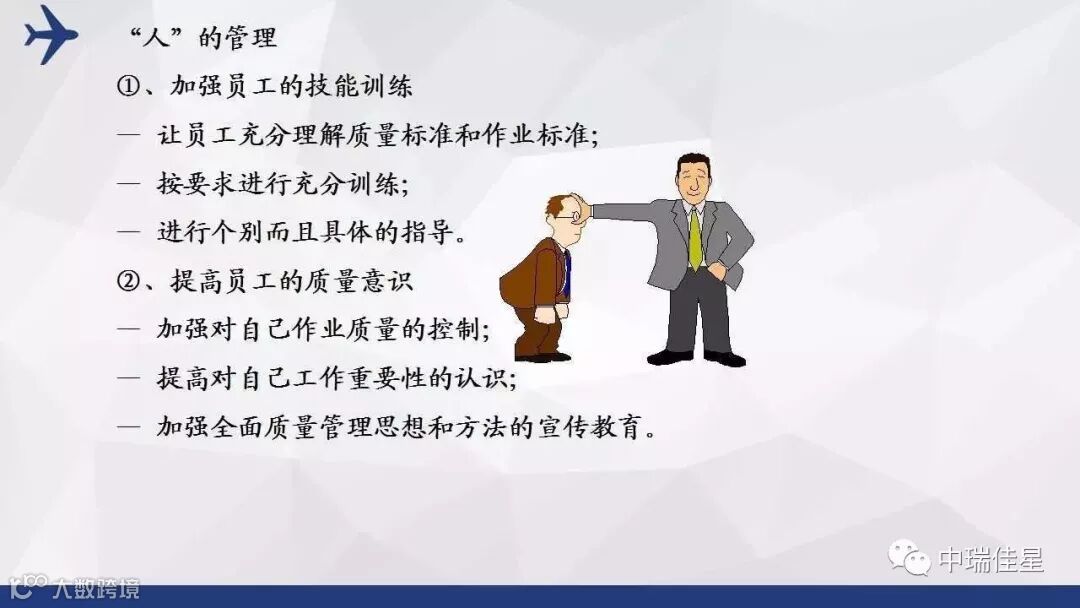 “人”的管理

①、加强员工的技能训练

— 让员工充分理解质量标准和作业标准;

— 按要求进行充分训练;

— 进行个别而且具体的指导。

②、提高员工的质量意识

— 加强对自己作业质量的控制;

— 提高对自己工作重要性的认识;

— 加强全面质量管理思想和方法的宣传教育。

中瑞佳星

大数跨境